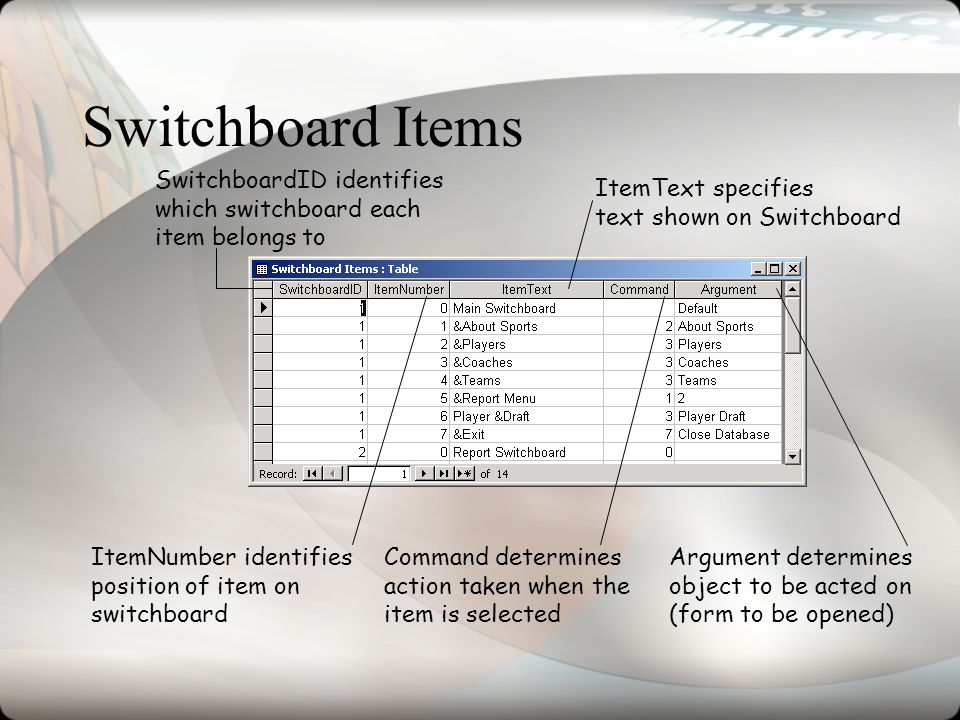 Switchboard Items

SwitchboardID identifies which switchboard each item belongs to

ItemText specifies text shown on Switchboard

Switchboard Items : Table

| SwitchboardID | ItemNumber | ItemText | Command | Argument |
|---|---|---|---|---|
| 1 | 0 | Main Switchboard | | Default |
| 1 | 1 | &About Sports | 2 | About Sports |
| 1 | 2 | &Players | 3 | Players |
| 1 | 3 | &Coaches | 3 | Coaches |
| 1 | 4 | &Teams | 3 | Teams |
| 1 | 5 | &Report Menu | 1 | 2 |
| 1 | 6 | Player &Draft | 3 | Player Draft |
| 1 | 7 | &Exit | 7 | Close Database |
| 2 | 0 | Report Switchboard | 0 | |

Record: 1 of 14

ItemNumber identifies position of item on switchboard

Command determines action taken when the item is selected

Argument determines object to be acted on (form to be opened)